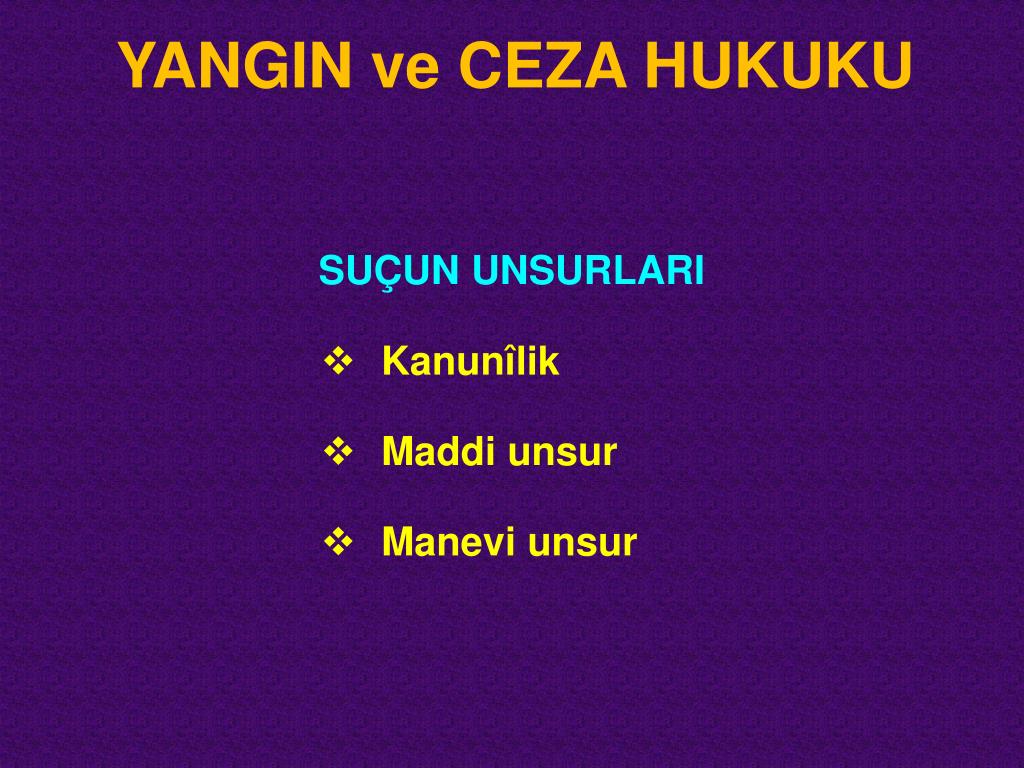 YANGIN ve CEZA HUKUKU

SUÇUN UNSURLARI

❖ Kanunîlik

❖ Maddi unsur

❖ Manevi unsur